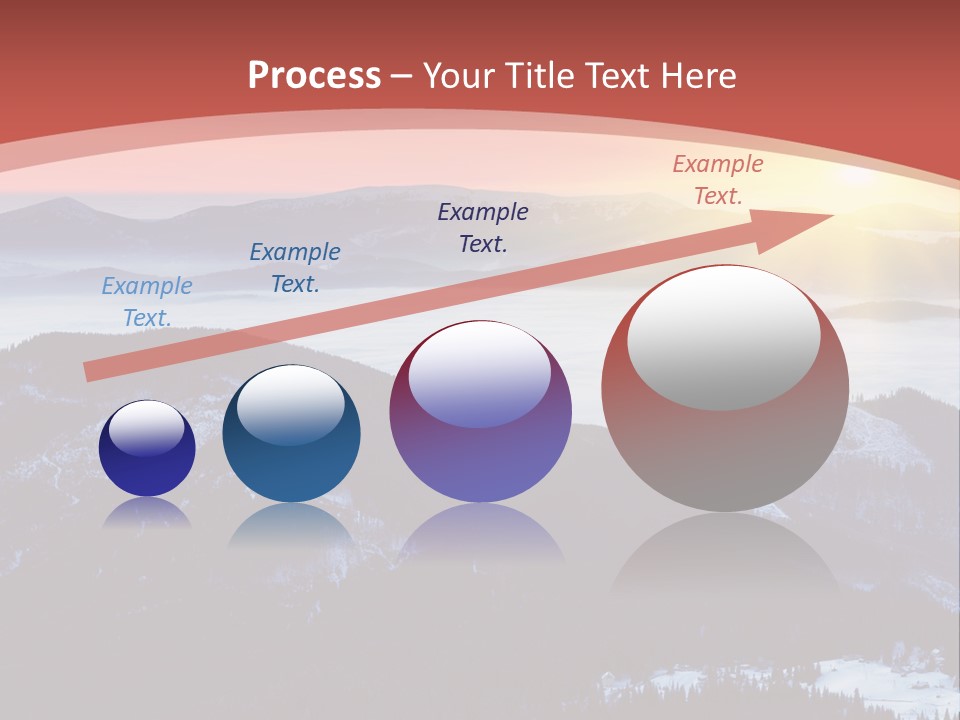 Process – Your Title Text Here

Example Text.

Example Text.

Example Text.

Example Text.